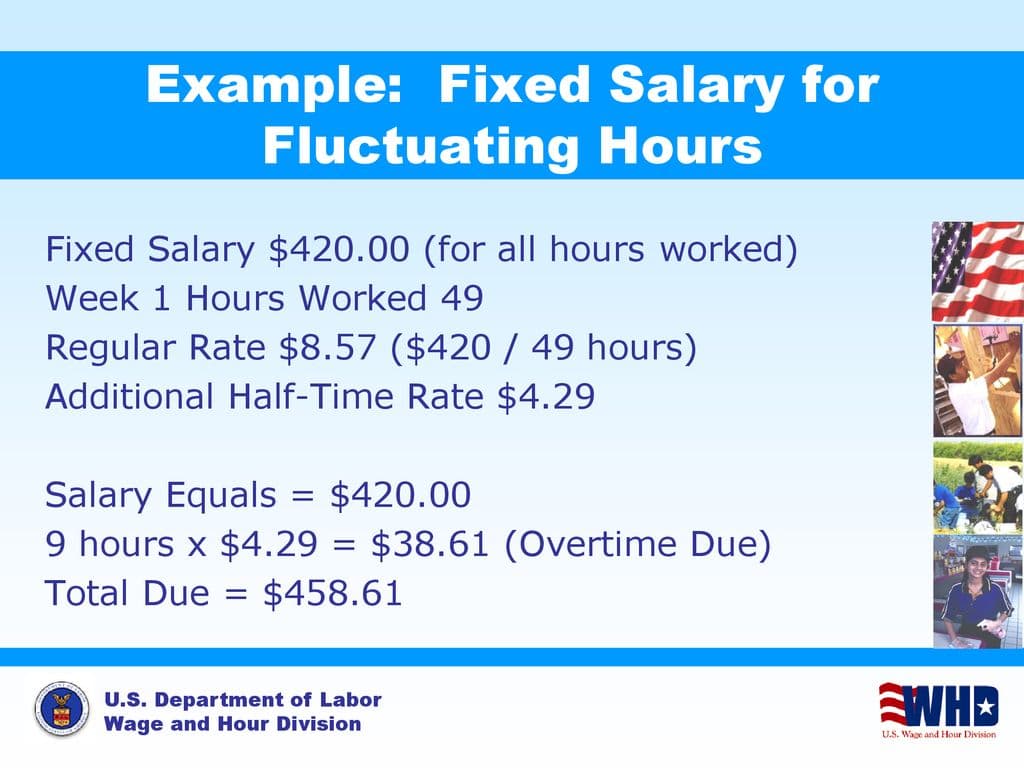 Example: Fixed Salary for Fluctuating Hours

Fixed Salary \$420.00 (for all hours worked)
Week 1 Hours Worked 49
Regular Rate \$8.57 (\$420 / 49 hours)
Additional Half-Time Rate \$4.29

Salary Equals = \$420.00
9 hours x \$4.29 = \$38.61 (Overtime Due)
Total Due = \$458.61

U.S. Department of Labor
Wage and Hour Division

WHD
U.S. Wage and Hour Division